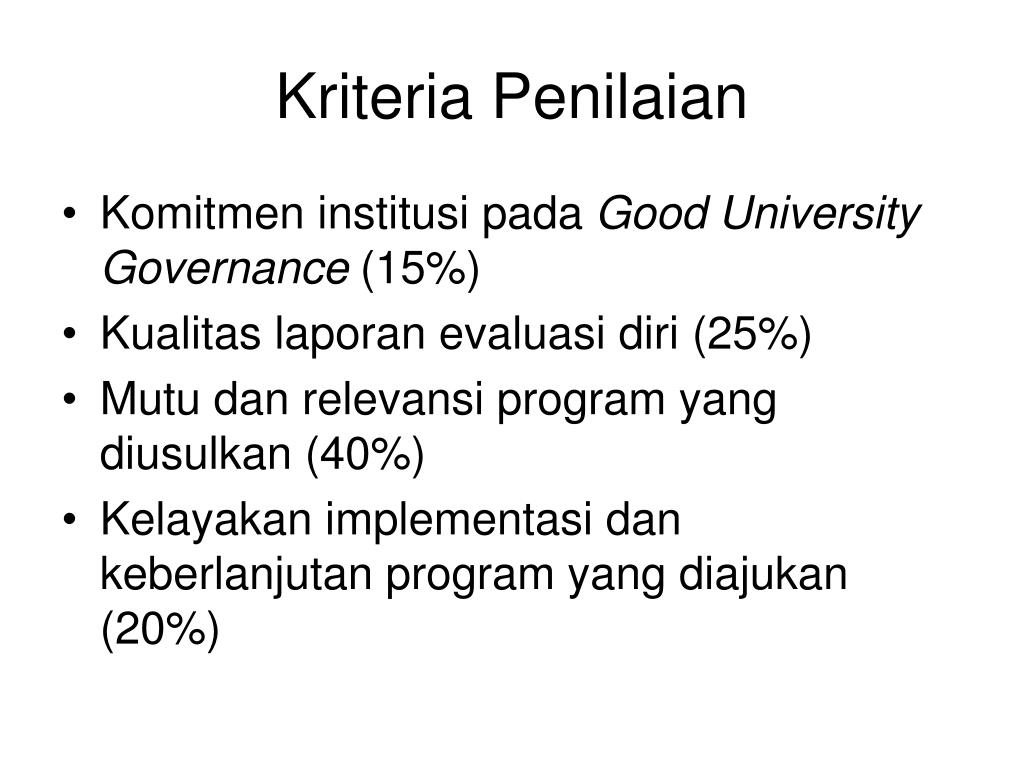 Kriteria Penilaian

• Komitmen institusi pada Good University Governance (15%)
• Kualitas laporan evaluasi diri (25%)
• Mutu dan relevansi program yang diusulkan (40%)
• Kelayakan implementasi dan keberlanjutan program yang diajukan (20%)